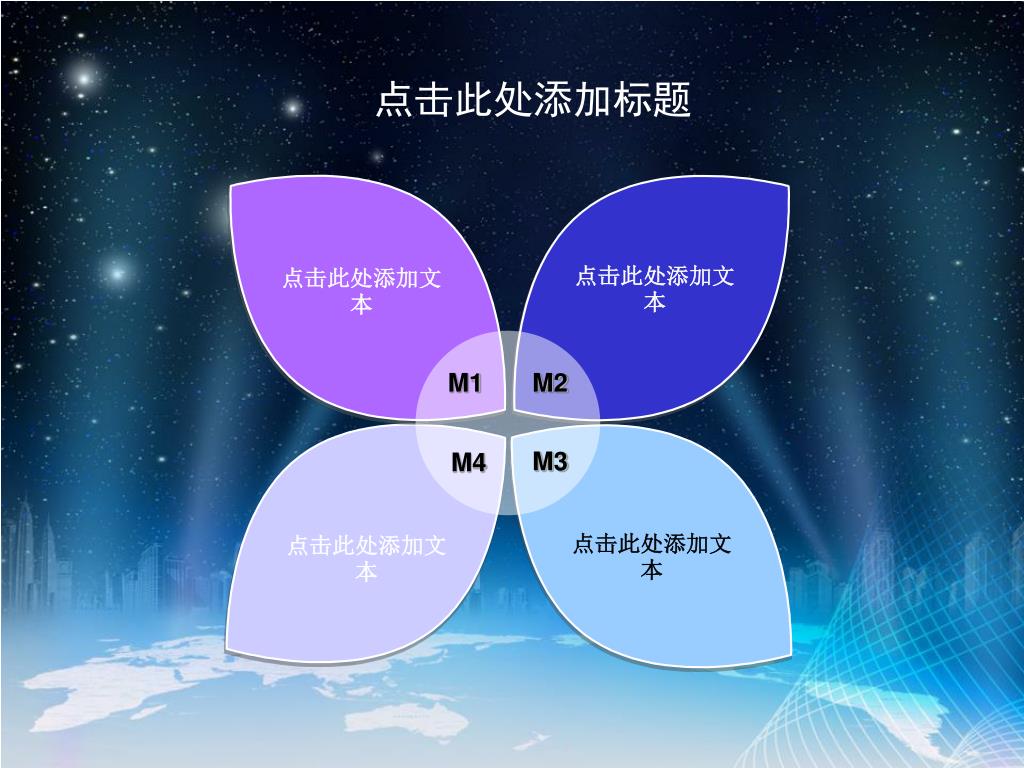 点击此处添加标题

点击此处添加文本

点击此处添加文本

M1

M2

M4

M3

点击此处添加文本

点击此处添加文本